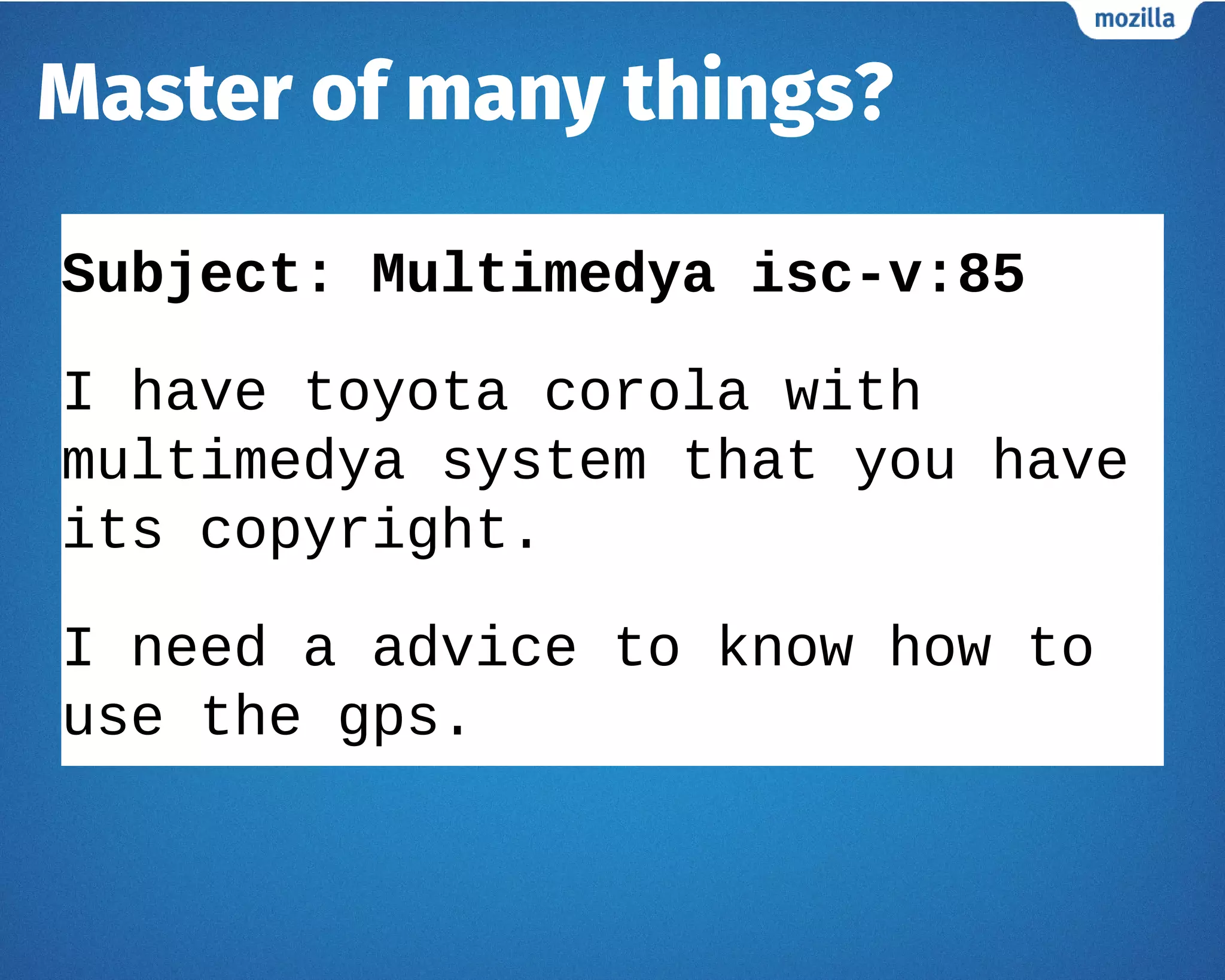 mozilla

Master of many things?

Subject: Multimedya isc-v:85

I have toyota corola with multimedya system that you have its copyright.

I need a advice to know how to use the gps.